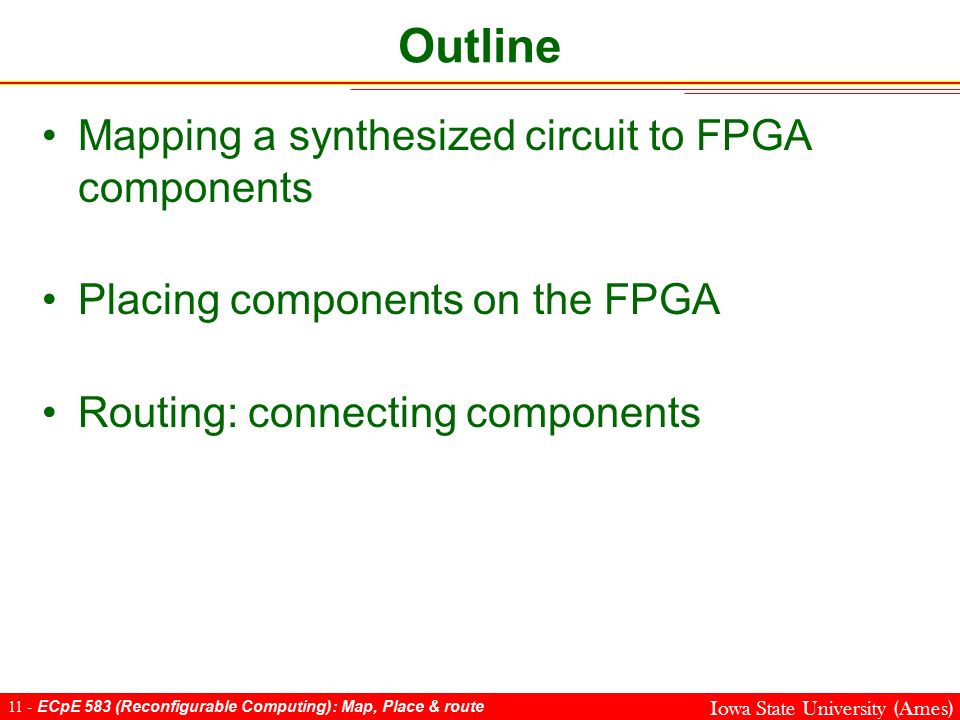 Outline

• Mapping a synthesized circuit to FPGA components

• Placing components on the FPGA

• Routing: connecting components

11 - ECpE 583 (Reconfigurable Computing): Map, Place & route

Iowa State University (Ames)